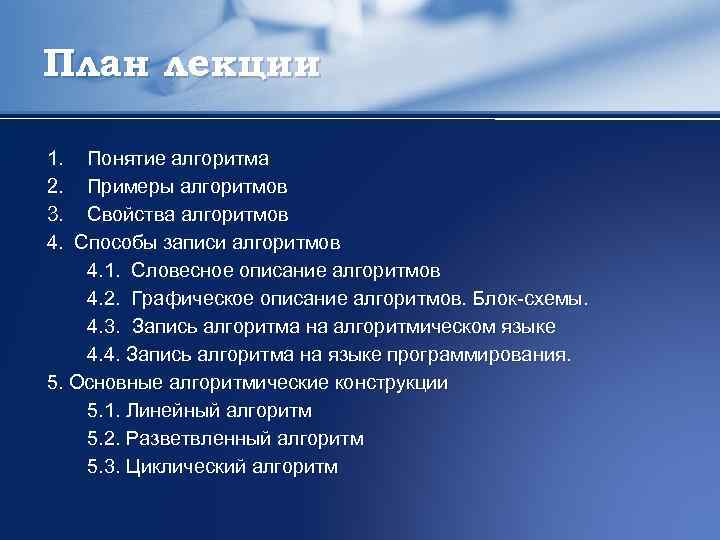 План лекции

1. Понятие алгоритма
2. Примеры алгоритмов
3. Свойства алгоритмов
4. Способы записи алгоритмов
4.1. Словесное описание алгоритмов
4.2. Графическое описание алгоритмов. Блок-схемы.
4.3. Запись алгоритма на алгоритмическом языке
4.4. Запись алгоритма на языке программирования.
5. Основные алгоритмические конструкции
5.1. Линейный алгоритм
5.2. Разветвленный алгоритм
5.3. Циклический алгоритм